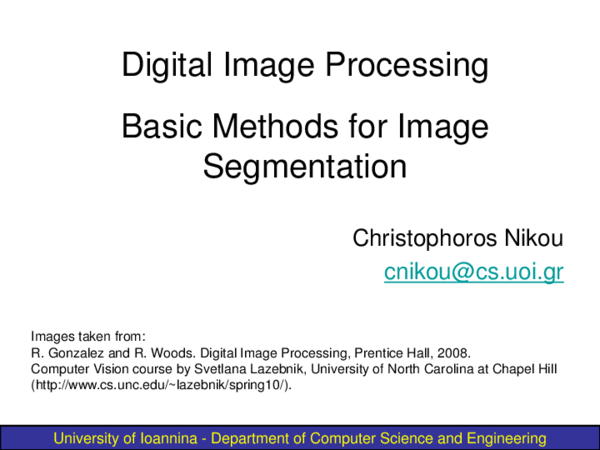 Digital Image Processing

Basic Methods for Image Segmentation

Christophoros Nikou
cnikou@cs.uoi.gr

Images taken from:
R. Gonzalez and R. Woods. Digital Image Processing, Prentice Hall, 2008.
Computer Vision course by Svetlana Lazebnik, University of North Carolina at Chapel Hill (http://www.cs.unc.edu/~lazebnik/spring10/).

University of Ioannina - Department of Computer Science and Engineering